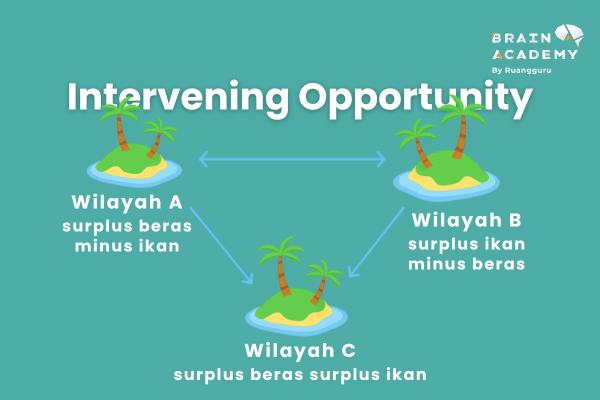 BRAIN ACADEMY
By Ruangguru

Intervening Opportunity

Wilayah A
surplus beras
minus ikan

Wilayah B
surplus ikan
minus beras

Wilayah C
surplus beras surplus ikan